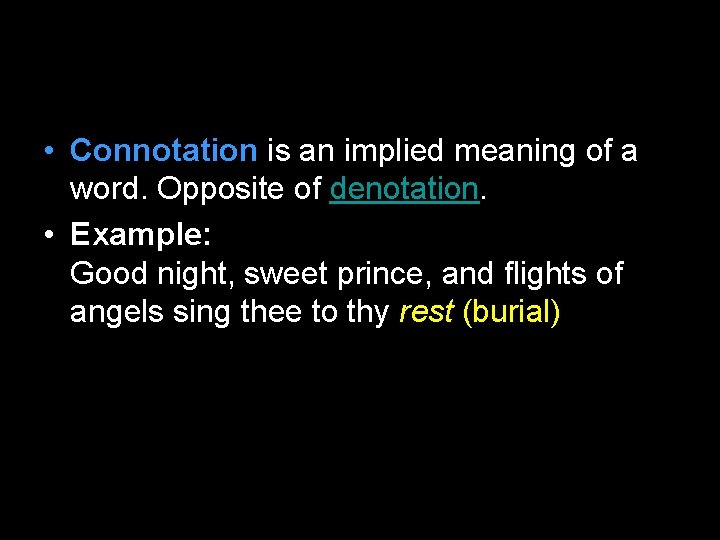 • Connotation is an implied meaning of a word. Opposite of denotation.

• Example:
Good night, sweet prince, and flights of angels sing thee to thy rest (burial)